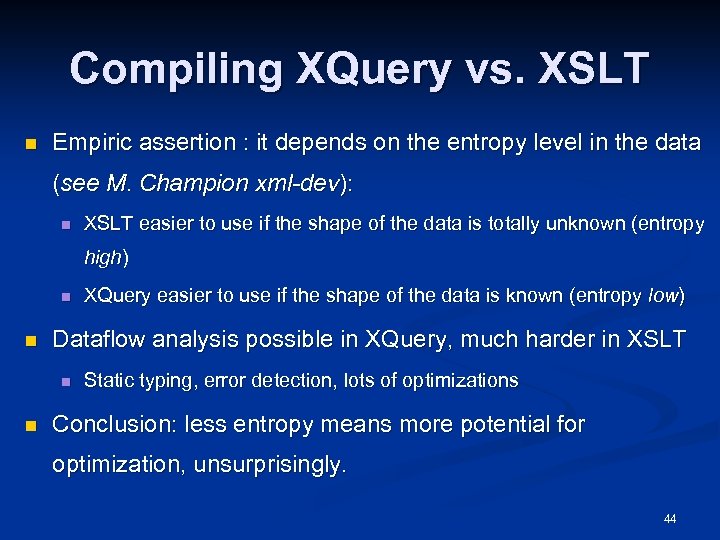 Compiling XQuery vs. XSLT

Empiric assertion : it depends on the entropy level in the data (see M. Champion xml-dev):

XSLT easier to use if the shape of the data is totally unknown (entropy high)

XQuery easier to use if the shape of the data is known (entropy low)

Dataflow analysis possible in XQuery, much harder in XSLT

Static typing, error detection, lots of optimizations

Conclusion: less entropy means more potential for optimization, unsurprisingly.

44